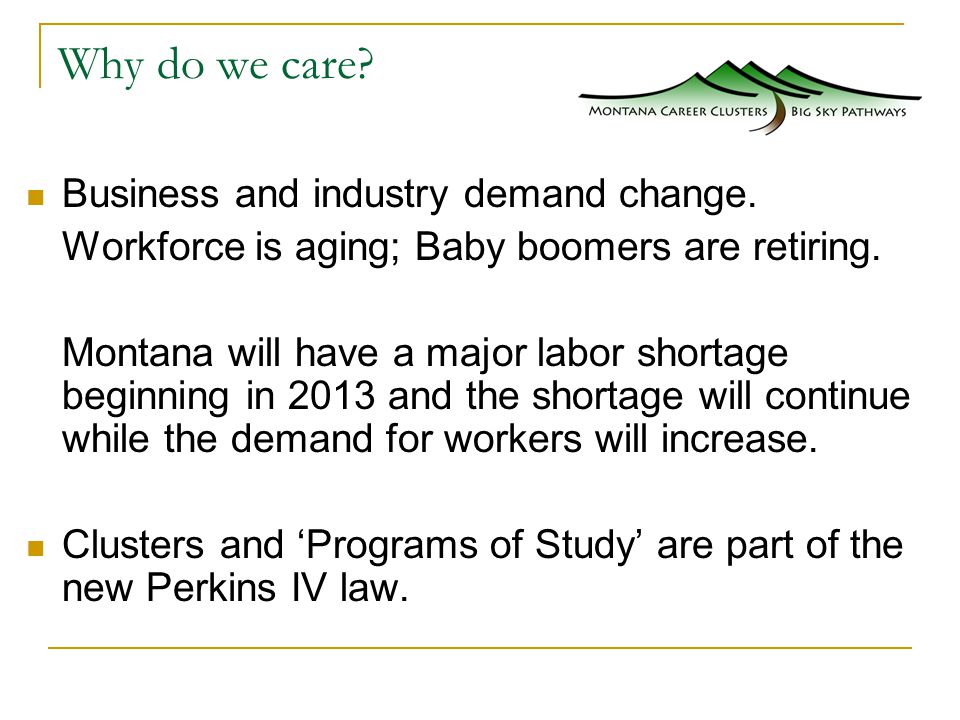 Why do we care?

MONTANA CAREER CLUSTERS BIG SKY PATHWAYS

Business and industry demand change.

Workforce is aging; Baby boomers are retiring.

Montana will have a major labor shortage beginning in 2013 and the shortage will continue while the demand for workers will increase.

Clusters and ‘Programs of Study’ are part of the new Perkins IV law.